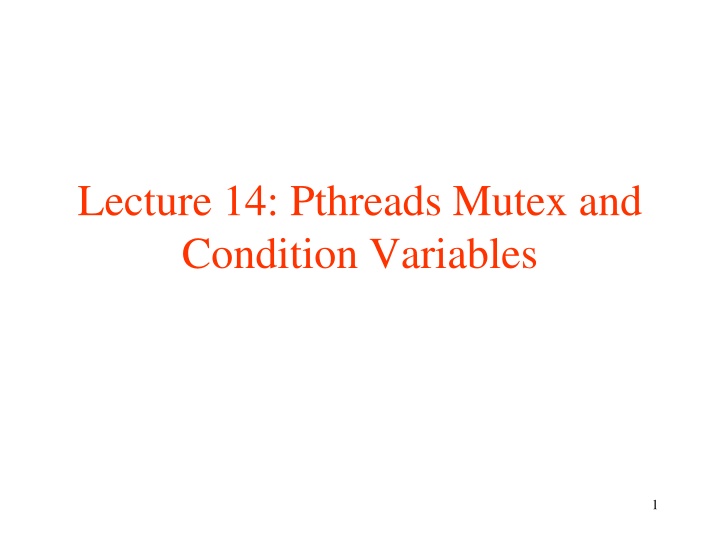 Lecture 14: Pthreads Mutex and Condition Variables

1